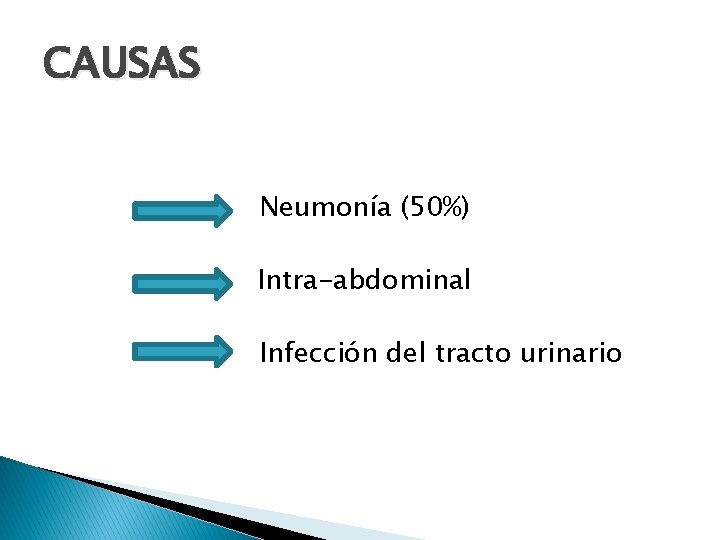 CAUSAS

Neumonía (50%)

Intra-abdominal

Infección del tracto urinario